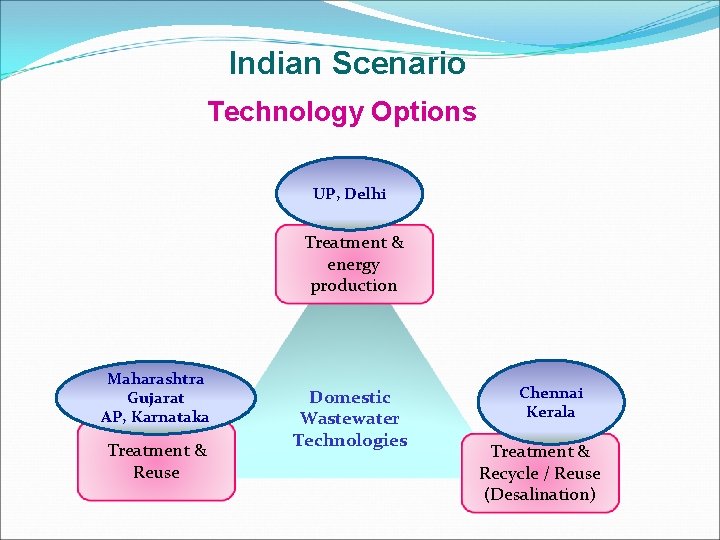 Indian Scenario

Technology Options

UP, Delhi

Treatment & energy production

Maharashtra Gujarat AP, Karnataka

Treatment & Reuse

Domestic Wastewater Technologies

Chennai Kerala

Treatment & Recycle / Reuse (Desalination)